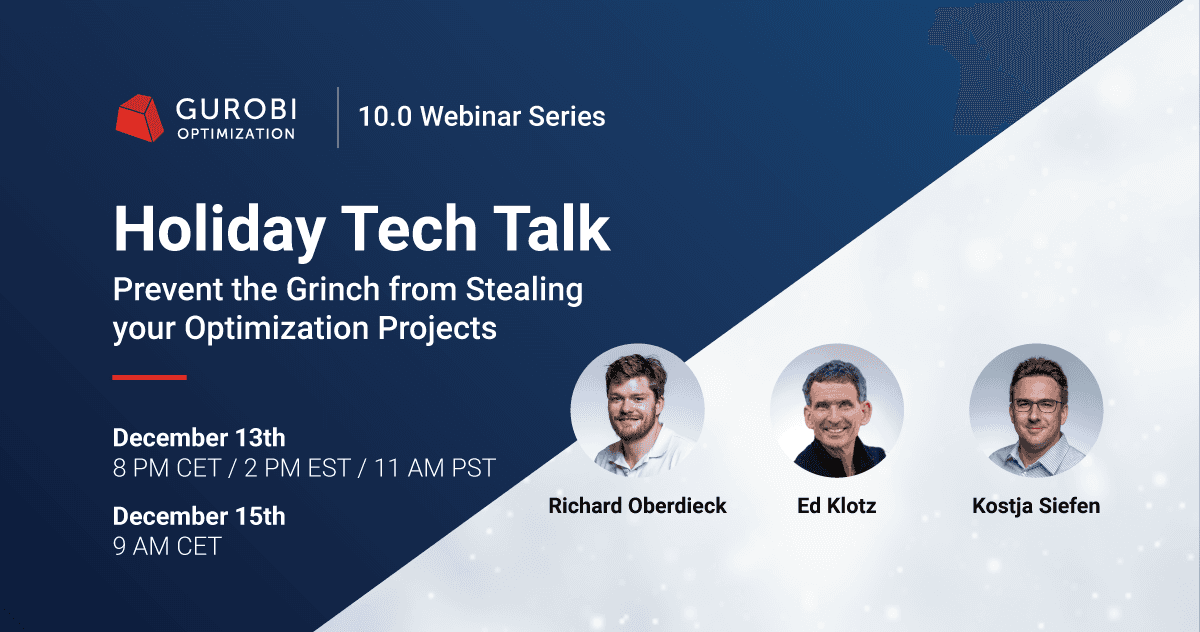 GUROBI
OPTIMIZATION

10.0 Webinar Series

Holiday Tech Talk

Prevent the Grinch from Stealing your Optimization Projects

December 13th
8 PM CET / 2 PM EST / 11 AM PST

December 15th
9 AM CET

Richard Oberdieck

Ed Klotz

Kostja Siefen